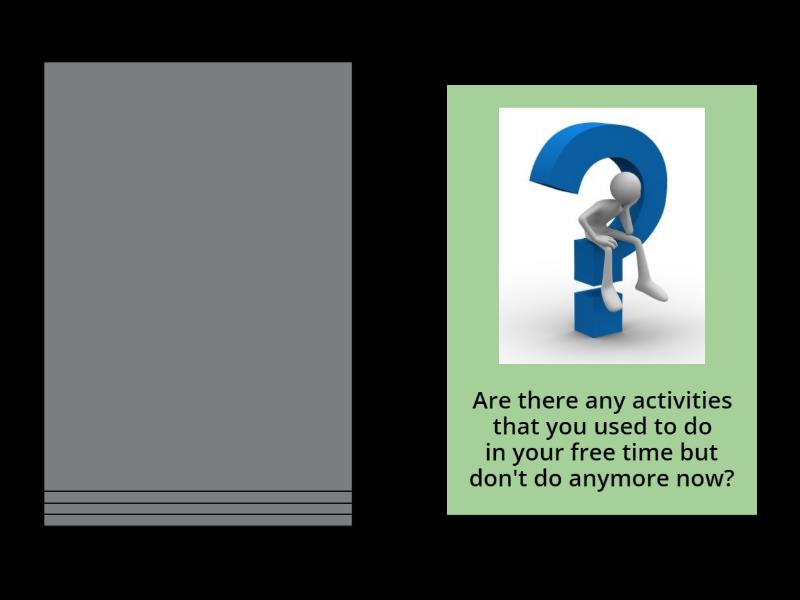 Are there any activities that you used to do in your free time but don't do anymore now?